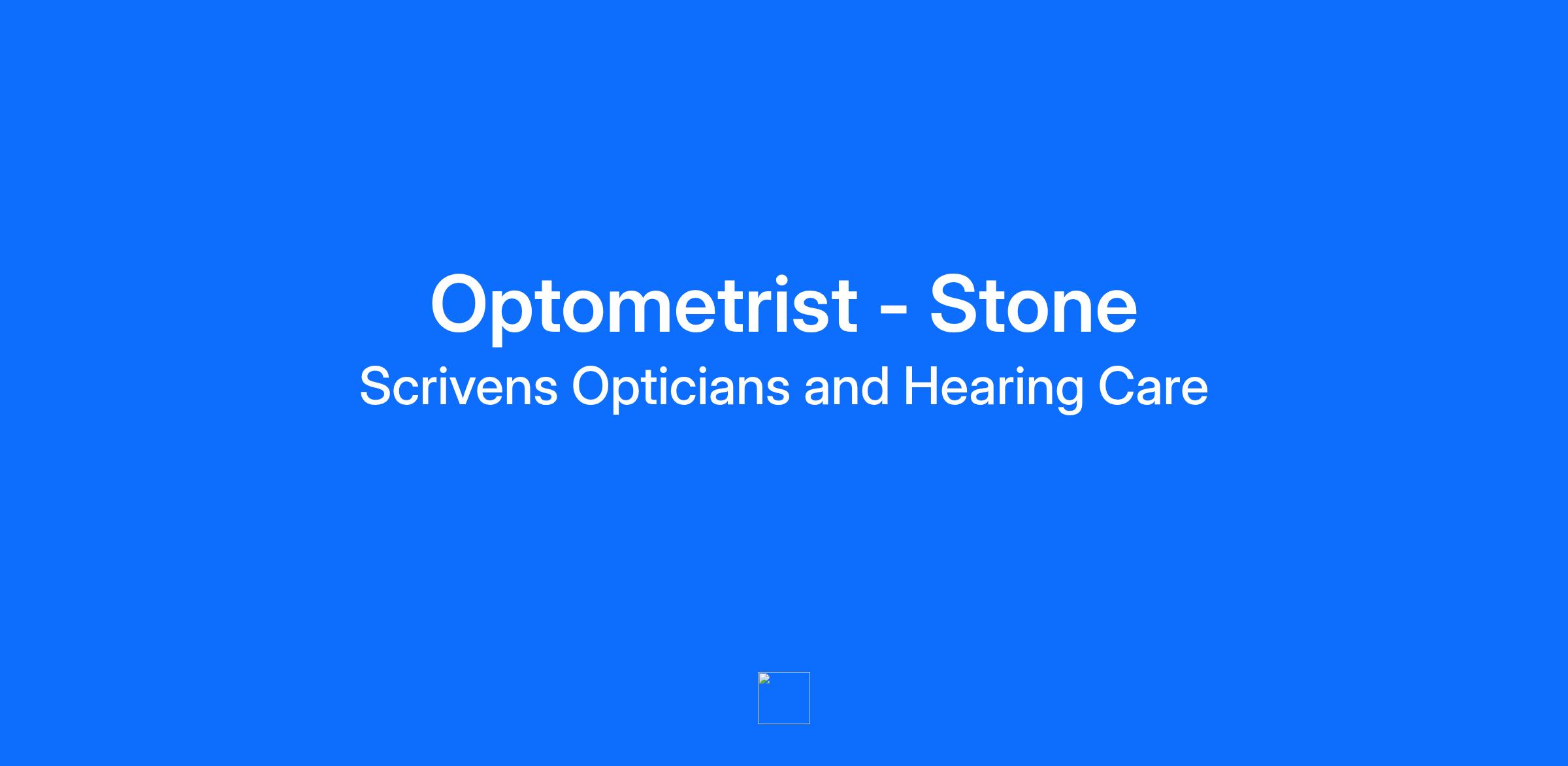 Optometrist - Stone
Scrivens Opticians and Hearing Care